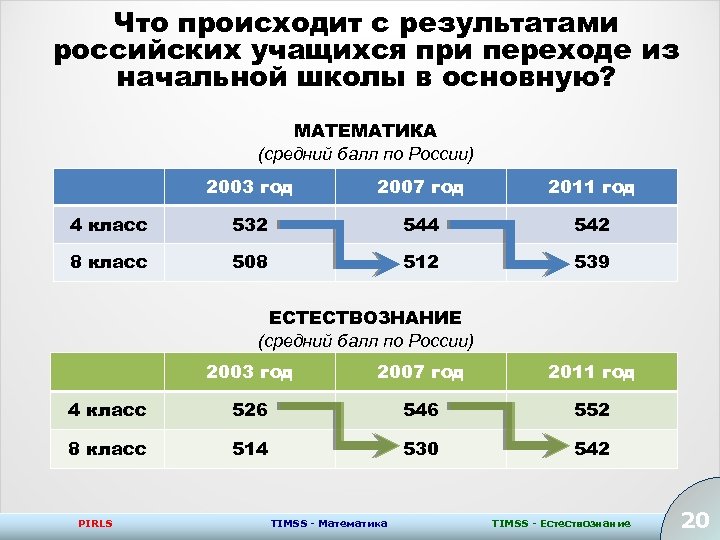 Что происходит с результатами российских учащихся при переходе из начальной школы в основную?

МАТЕМАТИКА
(средний балл по России)

| | 2003 год | 2007 год | 2011 год |
|---|---|---|---|
| 4 класс | 532 | 544 | 542 |
| 8 класс | 508 | 512 | 539 |

ЕСТЕСТВОЗНАНИЕ
(средний балл по России)

| | 2003 год | 2007 год | 2011 год |
|---|---|---|---|
| 4 класс | 526 | 546 | 552 |
| 8 класс | 514 | 530 | 542 |

PIRLS TIMSS - Математика TIMSS - Естествознание 20